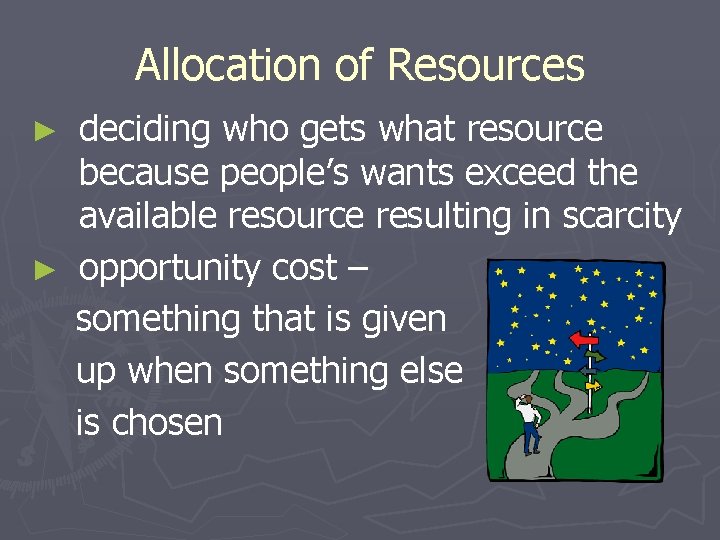 Allocation of Resources

► deciding who gets what resource because people's wants exceed the available resource resulting in scarcity

► opportunity cost – something that is given up when something else is chosen